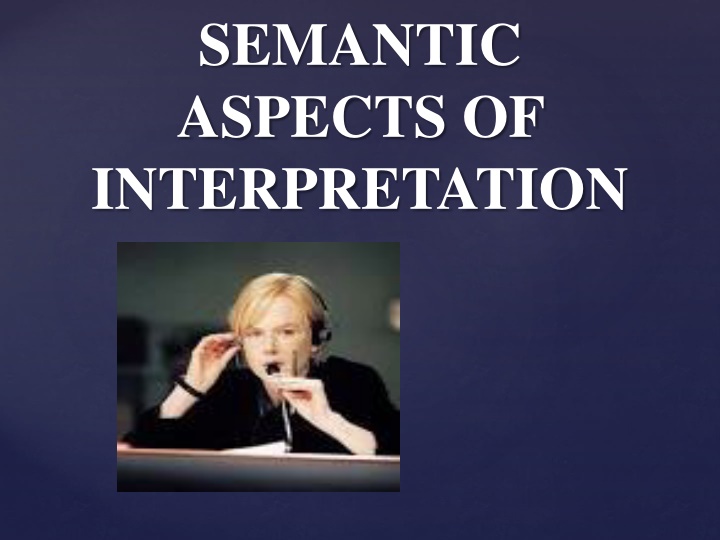 SEMANTIC ASPECTS OF INTERPRETATION